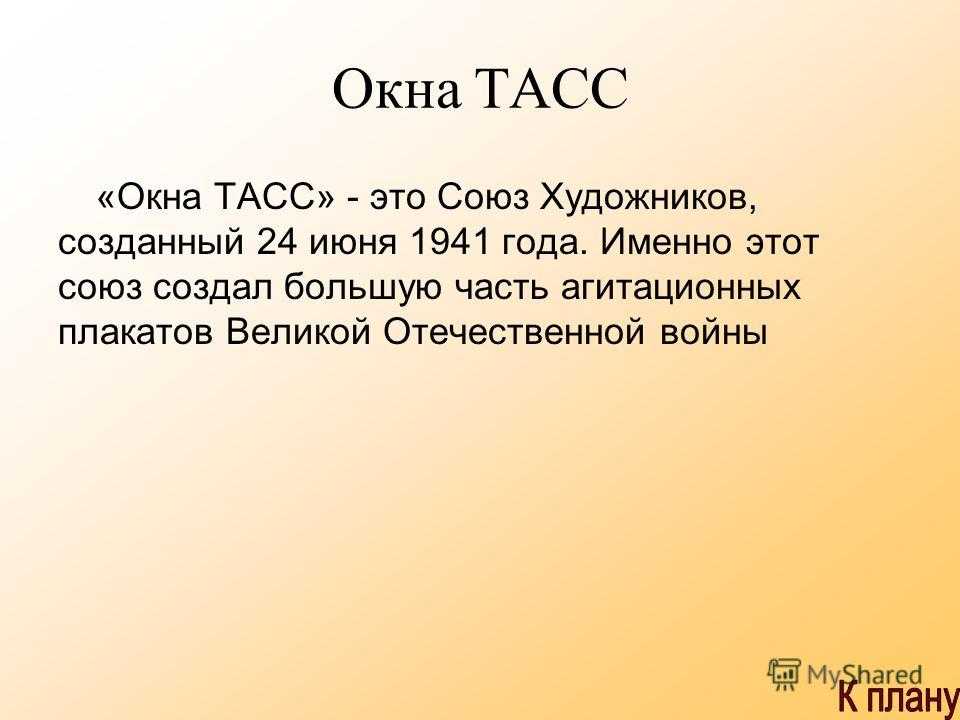 Окна ТАСС

«Окна ТАСС» - это Союз Художников, созданный 24 июня 1941 года. Именно этот союз создал большую часть агитационных плакатов Великой Отечественной войны

MyShared

К плану